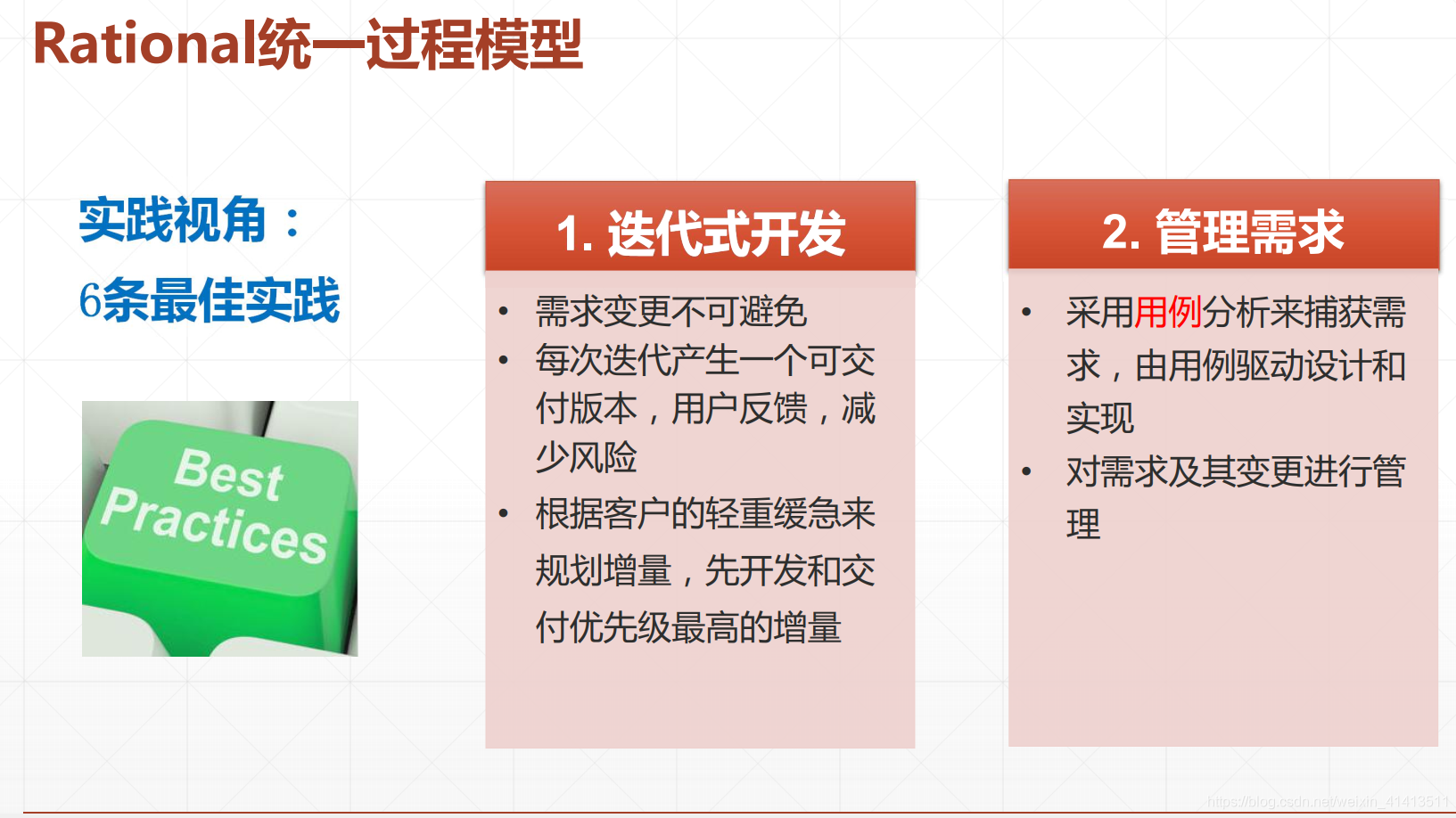 Rational统一过程模型

实践视角：

6条最佳实践

Best Practices

1. 迭代式开发

• 需求变更不可避免
• 每次迭代产生一个可交付版本，用户反馈，减少风险
• 根据客户的轻重缓急来规划增量，先开发和交付优先级最高的增量

2. 管理需求

• 采用用例分析来捕获需求，由用例驱动设计和实现
• 对需求及其变更进行管理

https://blog.csdn.net/weixin_41413511